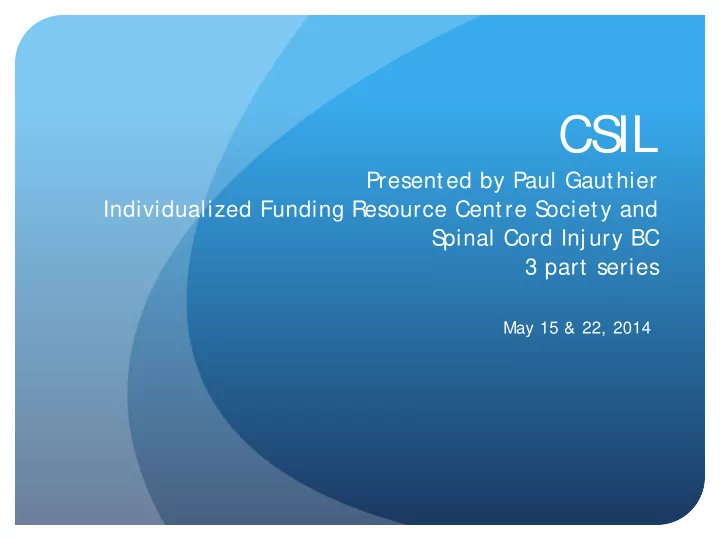 CSIL

Presented by Paul Gauthier
Individualized Funding Resource Centre Society and Spinal Cord Injury BC
3 part series

May 15 & 22, 2014